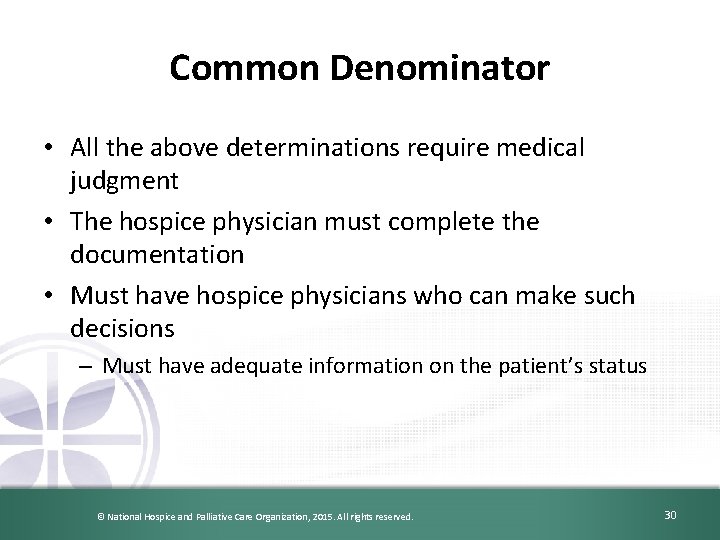 Common Denominator

• All the above determinations require medical judgment

• The hospice physician must complete the documentation

• Must have hospice physicians who can make such decisions

– Must have adequate information on the patient's status

© National Hospice and Palliative Care Organization, 2015. All rights reserved.

30